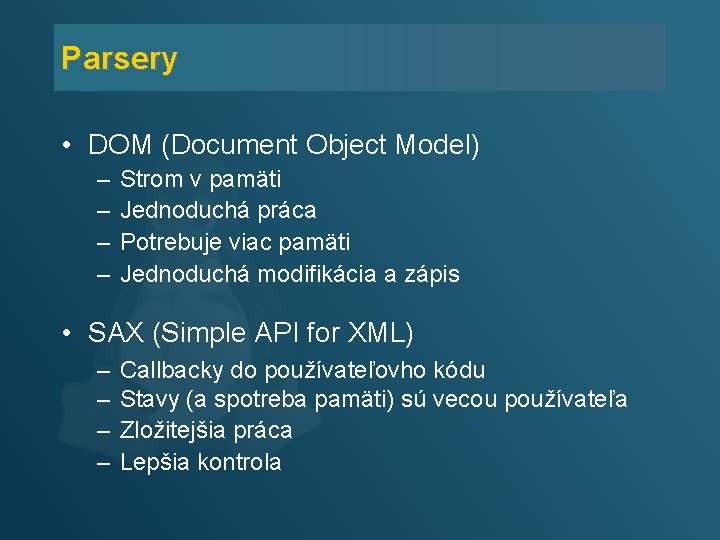 Parsery

• DOM (Document Object Model)
– Strom v pamäti
– Jednoduchá práca
– Potrebuje viac pamäti
– Jednoduchá modifikácia a zápis

• SAX (Simple API for XML)
– Callbacky do používateľovho kódu
– Stavy (a spotreba pamäti) sú vecou používateľa
– Zložitejšia práca
– Lepšia kontrola